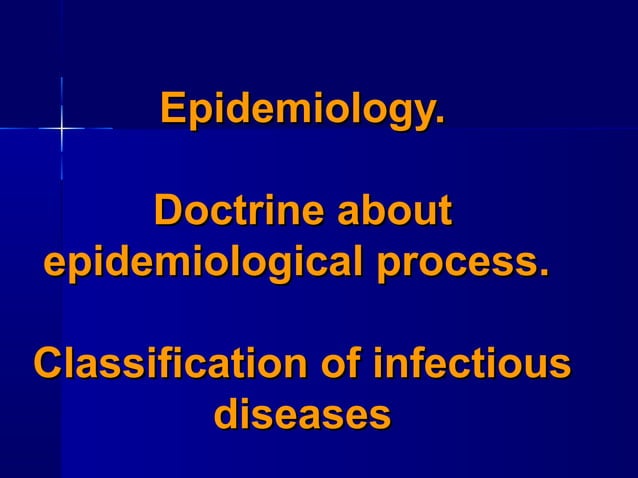 Epidemiology.

Doctrine about epidemiological process.

Classification of infectious diseases